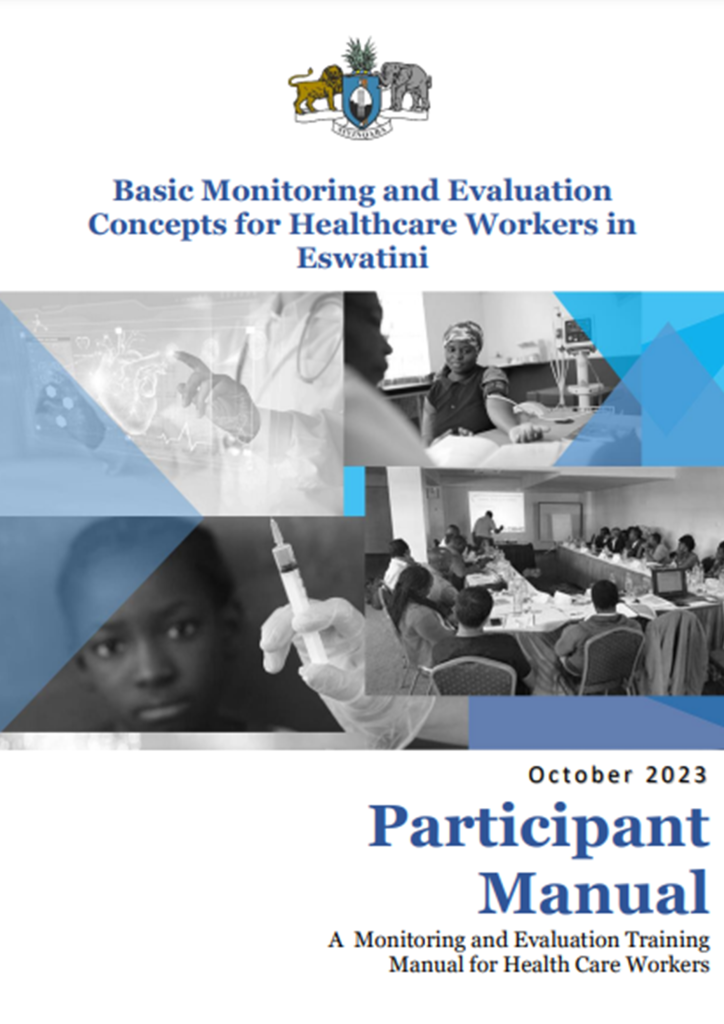 SIYINQABA

Basic Monitoring and Evaluation Concepts for Healthcare Workers in Eswatini

October 2023

Participant Manual

A Monitoring and Evaluation Training Manual for Health Care Workers